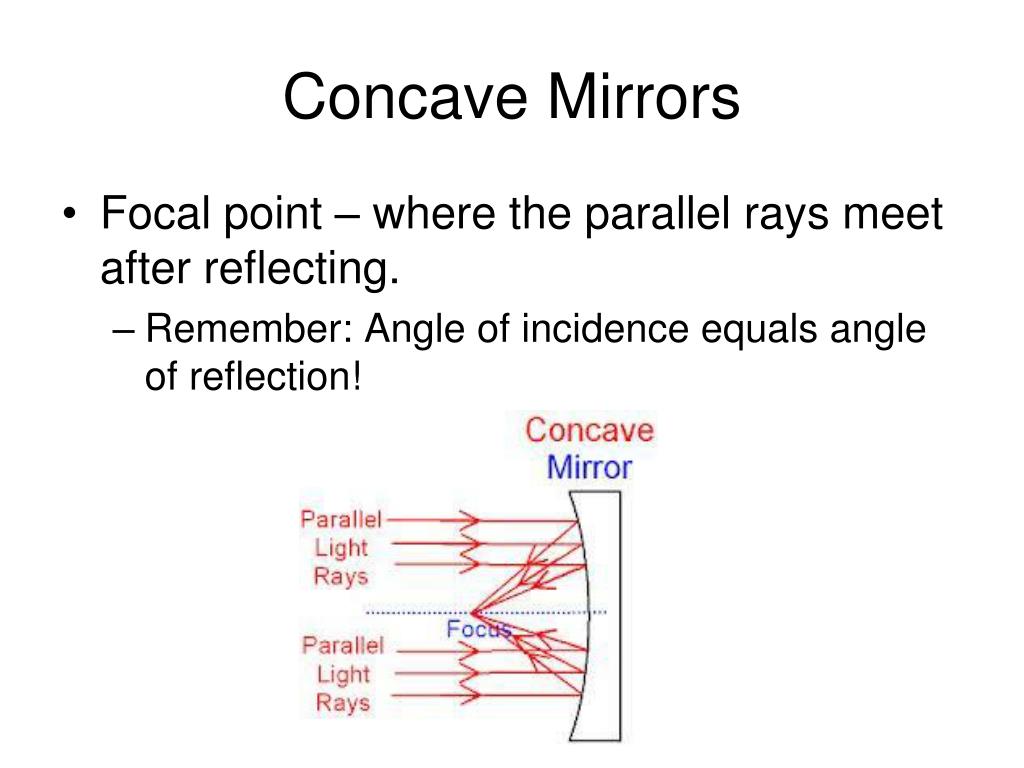 Concave Mirrors

• Focal point – where the parallel rays meet after reflecting.

– Remember: Angle of incidence equals angle of reflection!

Concave Mirror

Parallel Light Rays

Focus

Parallel Light Rays